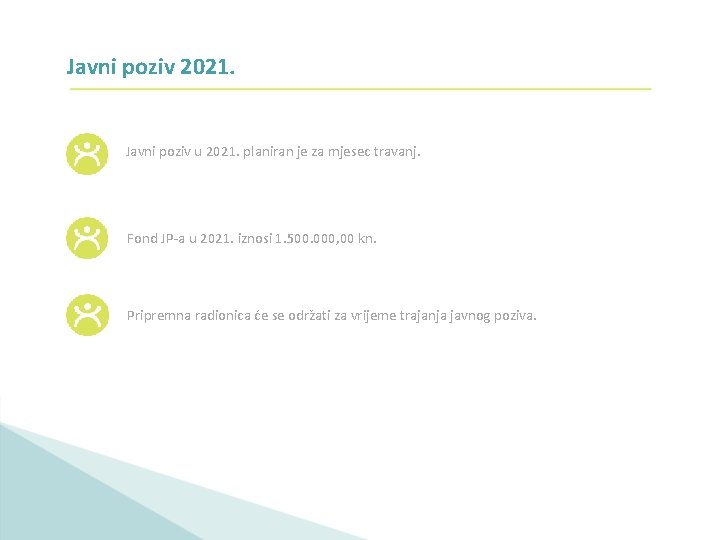 Javni poziv 2021.

Javni poziv u 2021. planiran je za mjesec travanj.

Fond JP-a u 2021. iznosi 1.500.000,00 kn.

Pripremna radionica će se održati za vrijeme trajanja javnog poziva.